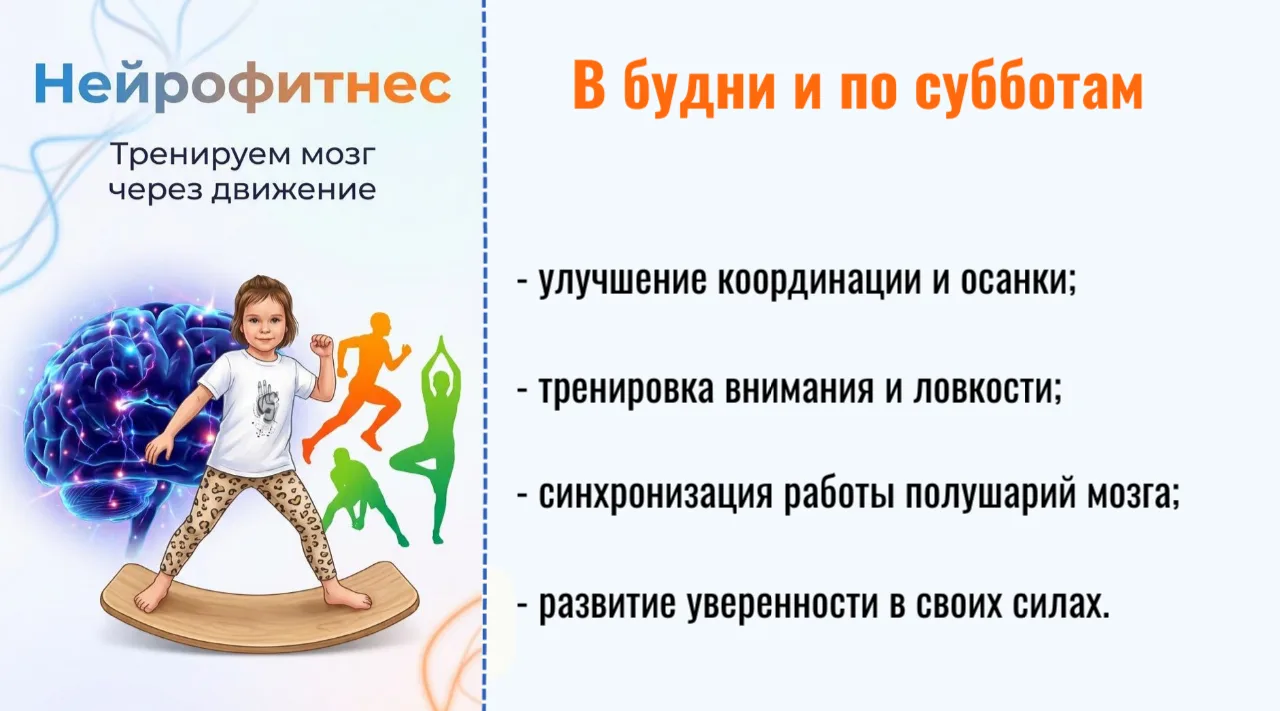 Нейрофитнес

Тренируем мозг через движение

В будни и по субботам

- улучшение координации и осанки;

- тренировка внимания и ловкости;

- синхронизация работы полушарий мозга;

- развитие уверенности в своих силах.